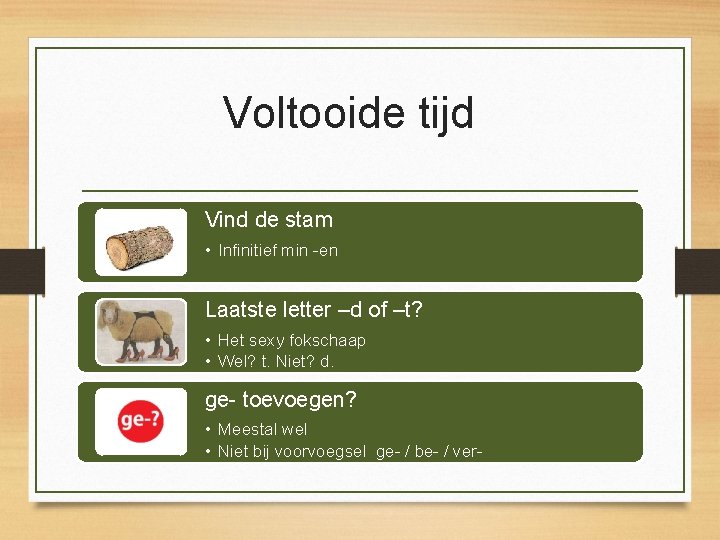 Voltooide tijd

Vind de stam

• Infinitief min -en

Laatste letter –d of –t?

• Het sexy fokschaap
• Wel? t. Niet? d.

ge-?

ge- toevoegen?

• Meestal wel
• Niet bij voorvoegsel ge- / be- / ver-